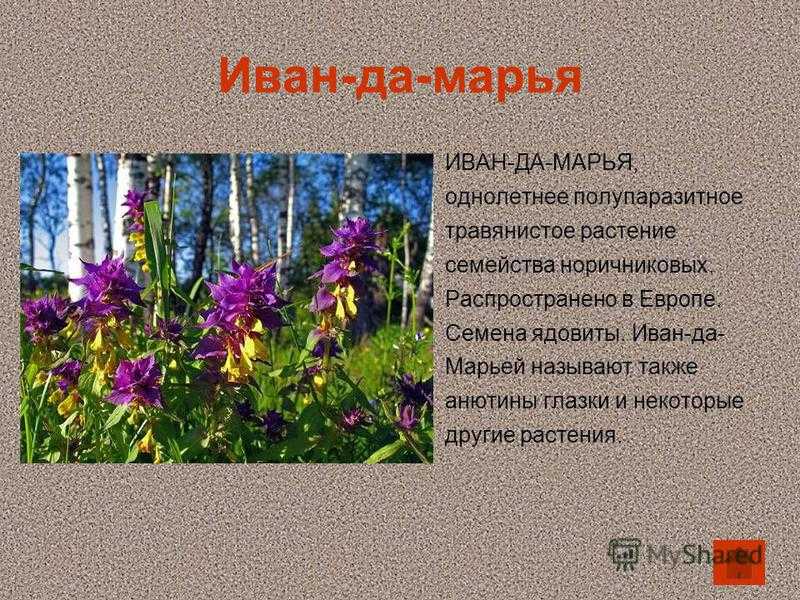 Иван-да-марья

ИВАН-ДА-МАРЬЯ, однолетнее полупаразитное травянистое растение семейства норичниковых. Распространено в Европе. Семена ядовиты. Иван-да-Марьей называют также анютины глазки и некоторые другие растения.

MyShared